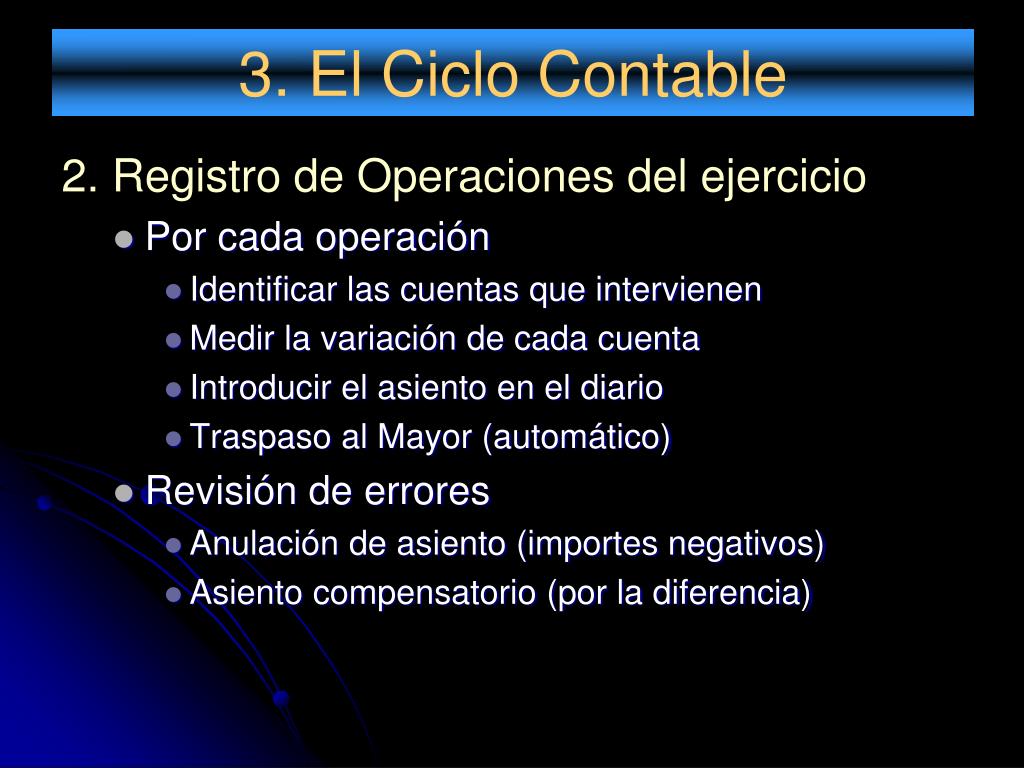 3. El Ciclo Contable

2. Registro de Operaciones del ejercicio

- Por cada operación
  - Identificar las cuentas que intervienen
  - Medir la variación de cada cuenta
  - Introducir el asiento en el diario
  - Traspaso al Mayor (automático)
- Revisión de errores
  - Anulación de asiento (importes negativos)
  - Asiento compensatorio (por la diferencia)